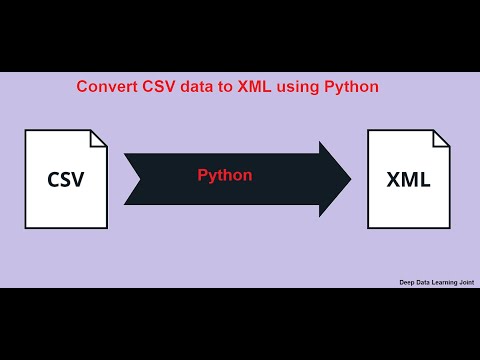 Convert CSV data to XML using Python

CSV

Python

XML

Deep Data Learning Joint